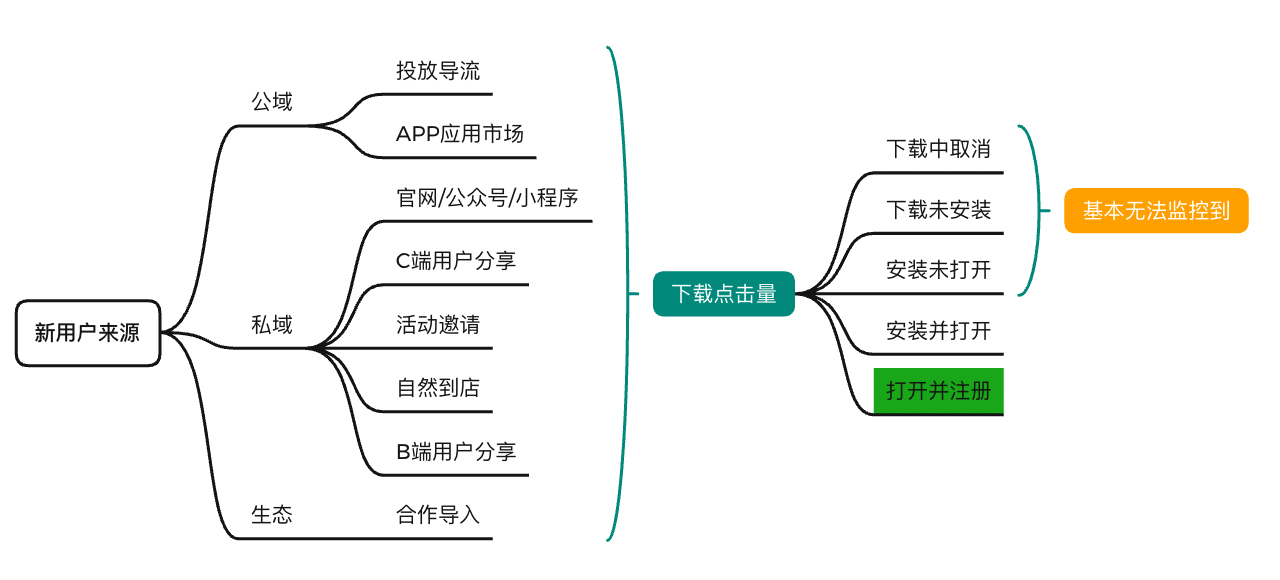 新用户来源

公域
投放导流
APP应用市场

私域
官网/公众号/小程序
C端用户分享
活动邀请
自然到店
B端用户分享

生态
合作导入

下载点击量

下载中取消
下载未安装
安装未打开
安装并打开
打开并注册

基本无法监控到